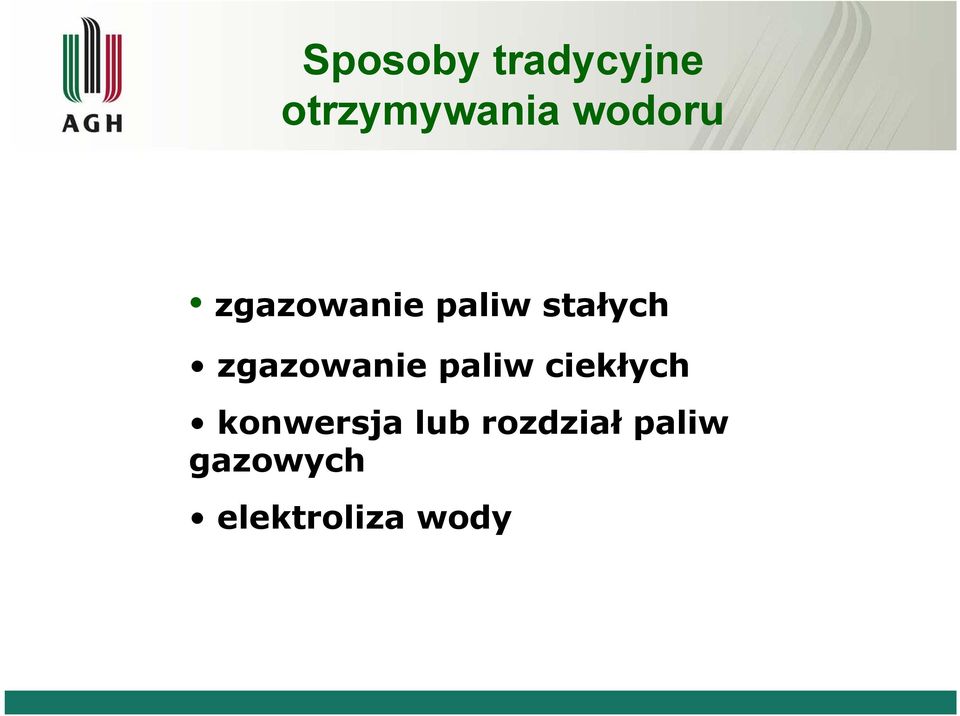 AGH

Sposoby tradycyjne otrzymywania wodoru

• zgazowanie paliw stałych

• zgazowanie paliw ciekłych

• konwersja lub rozdział paliw gazowych

• elektroliza wody